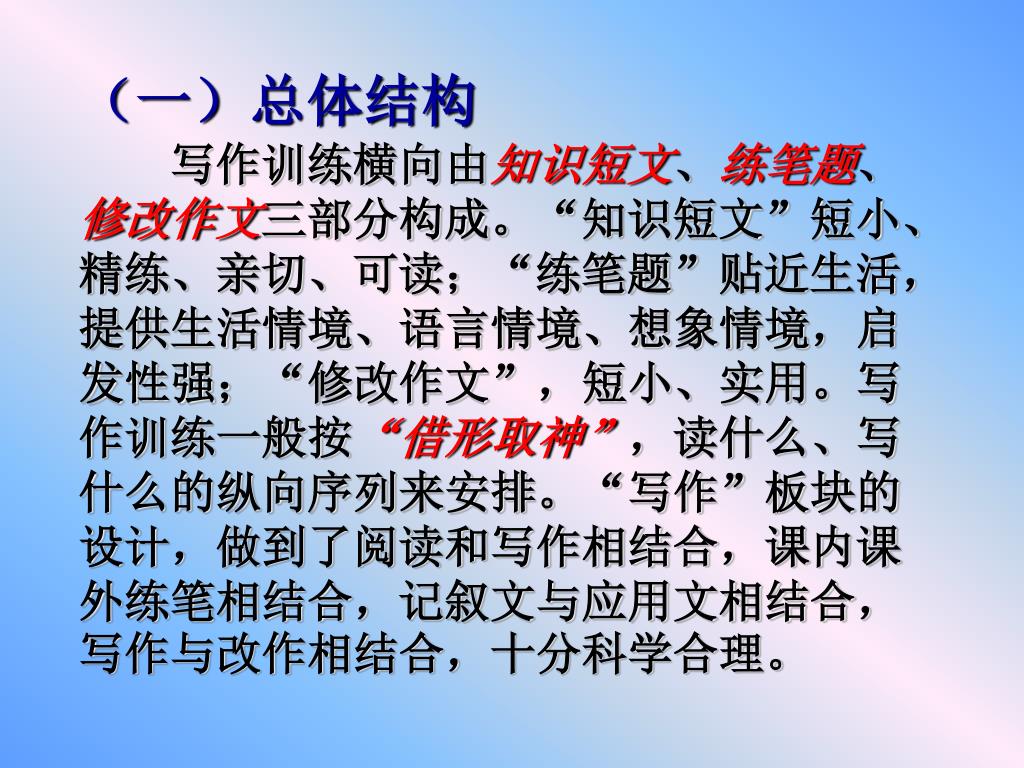 （一）总体结构

写作训练横向由知识短文、练笔题、修改作文三部分构成。“知识短文”短小、精练、亲切、可读；“练笔题”贴近生活，提供生活情境、语言情境、想象情境，启发性强；“修改作文”，短小、实用。写作训练一般按“借形取神”，读什么、写什么的纵向序列来安排。“写作”板块的设计，做到了阅读和写作相结合，课内课外练笔相结合，记叙文与应用文相结合，写作与改作相结合，十分科学合理。